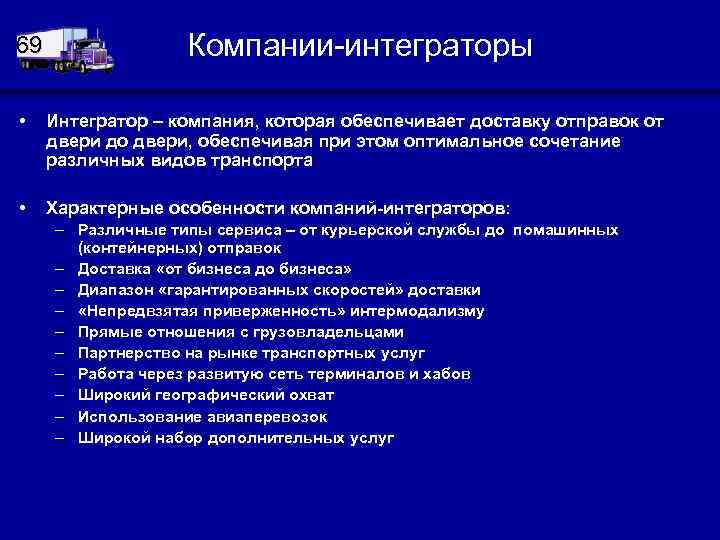 69

Компании-интеграторы

• Интегратор – компания, которая обеспечивает доставку отправок от двери до двери, обеспечивая при этом оптимальное сочетание различных видов транспорта

• Характерные особенности компаний-интеграторов:
– Различные типы сервиса – от курьерской службы до помашинных (контейнерных) отправок
– Доставка «от бизнеса до бизнеса»
– Диапазон «гарантированных скоростей» доставки
– «Непредвзятая приверженность» интермодализму
– Прямые отношения с грузовладельцами
– Партнерство на рынке транспортных услуг
– Работа через развитую сеть терминалов и хабов
– Широкий географический охват
– Использование авиаперевозок
– Широкой набор дополнительных услуг